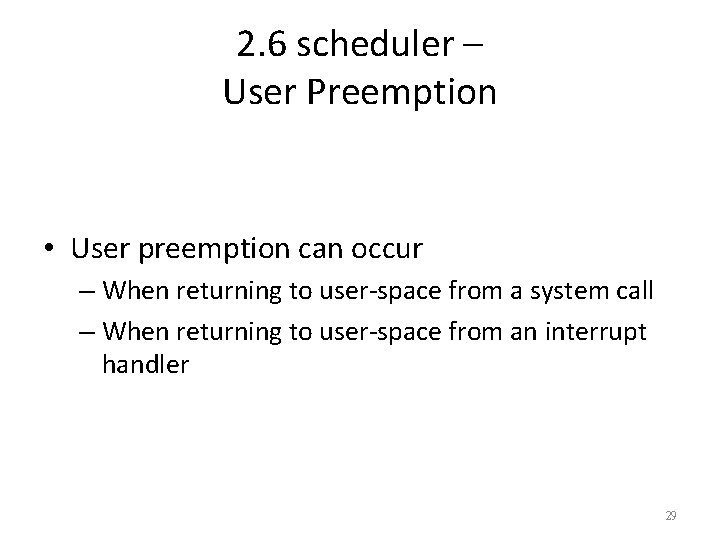 2.6 scheduler –
User Preemption

• User preemption can occur
– When returning to user-space from a system call
– When returning to user-space from an interrupt handler

29